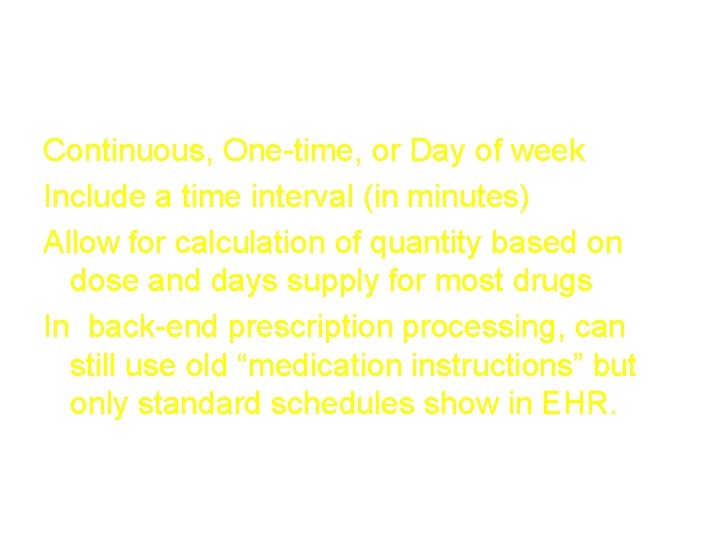 Continuous, One-time, or Day of week

Include a time interval (in minutes)

Allow for calculation of quantity based on dose and days supply for most drugs

In back-end prescription processing, can still use old “medication instructions” but only standard schedules show in EHR.